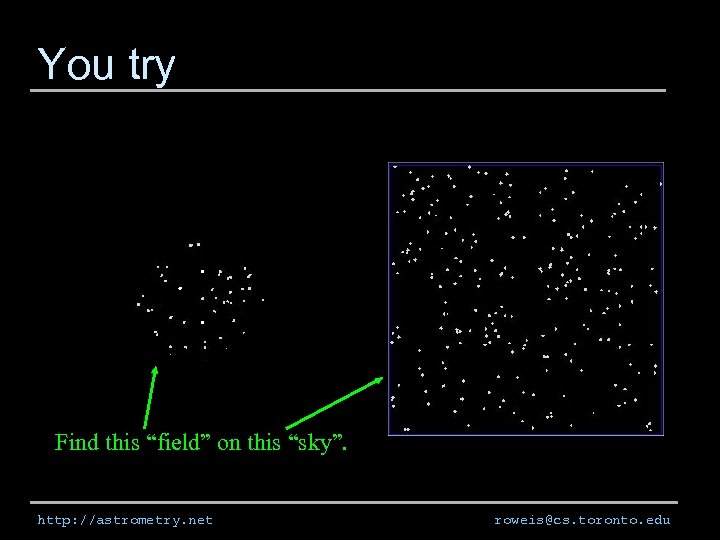 You try

Find this “field” on this “sky”.

http://astrometry.net

roweis@cs.toronto.edu